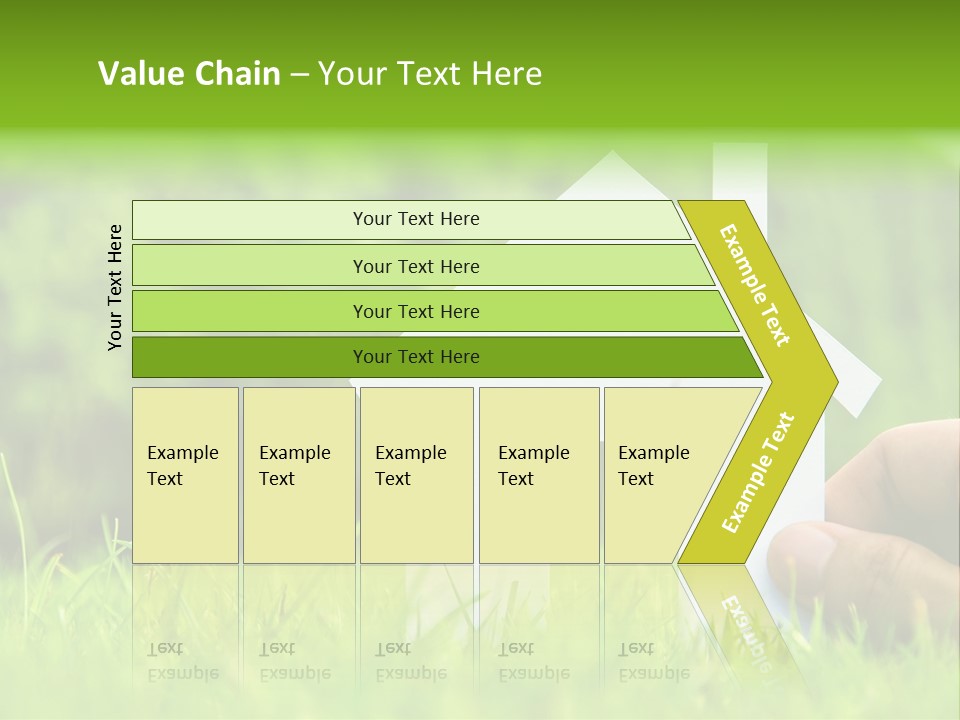 Value Chain – Your Text Here

Your Text Here

Your Text Here

Your Text Here

Your Text Here

Your Text Here

Example Text

Example Text

Example Text

Example Text

Example Text

Example Text

Example Text